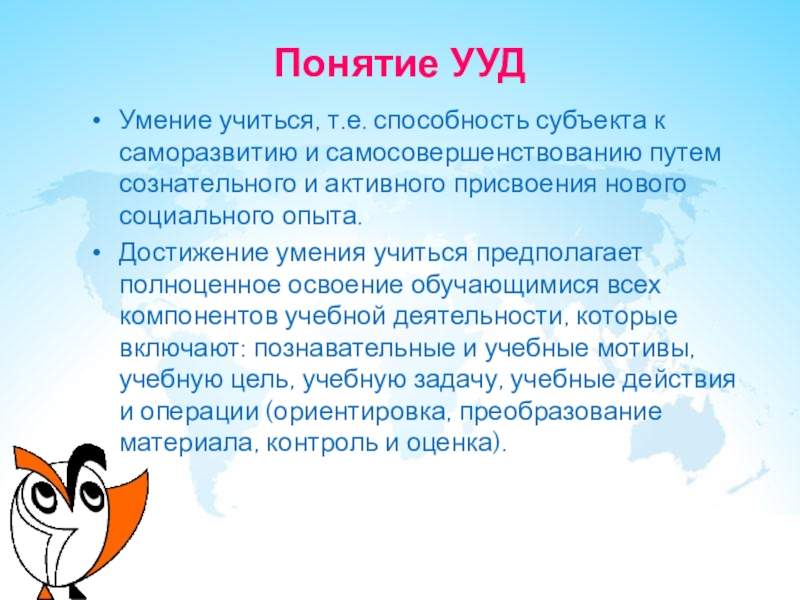 Понятие УУД

• Умение учиться, т.е. способность субъекта к саморазвитию и самосовершенствованию путем сознательного и активного присвоения нового социального опыта.

• Достижение умения учиться предполагает полноценное освоение обучающимися всех компонентов учебной деятельности, которые включают: познавательные и учебные мотивы, учебную цель, учебную задачу, учебные действия и операции (ориентировка, преобразование материала, контроль и оценка).